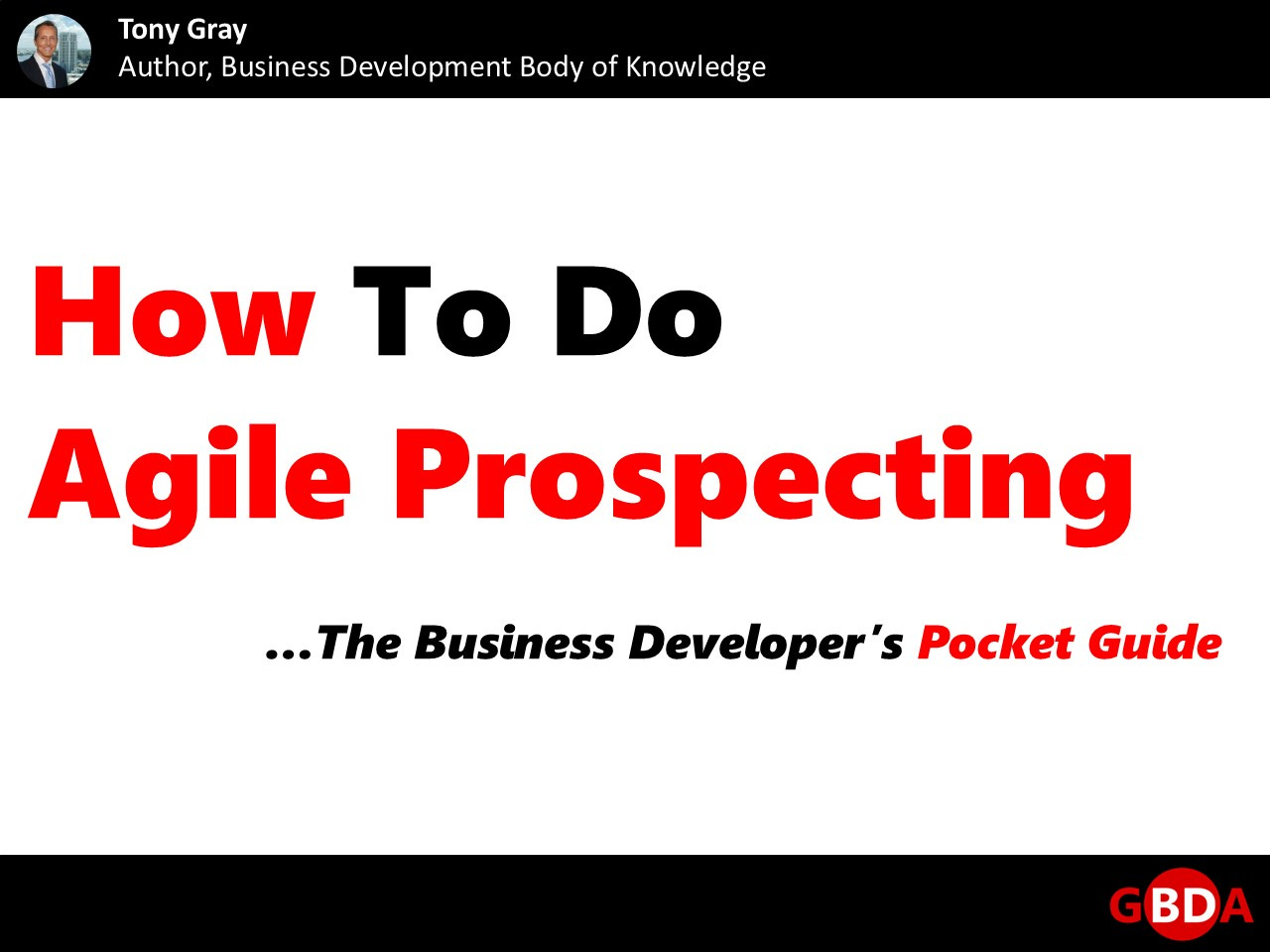 Tony Gray
Author, Business Development Body of Knowledge

How To Do
Agile Prospecting

...The Business Developer's Pocket Guide

GBDA